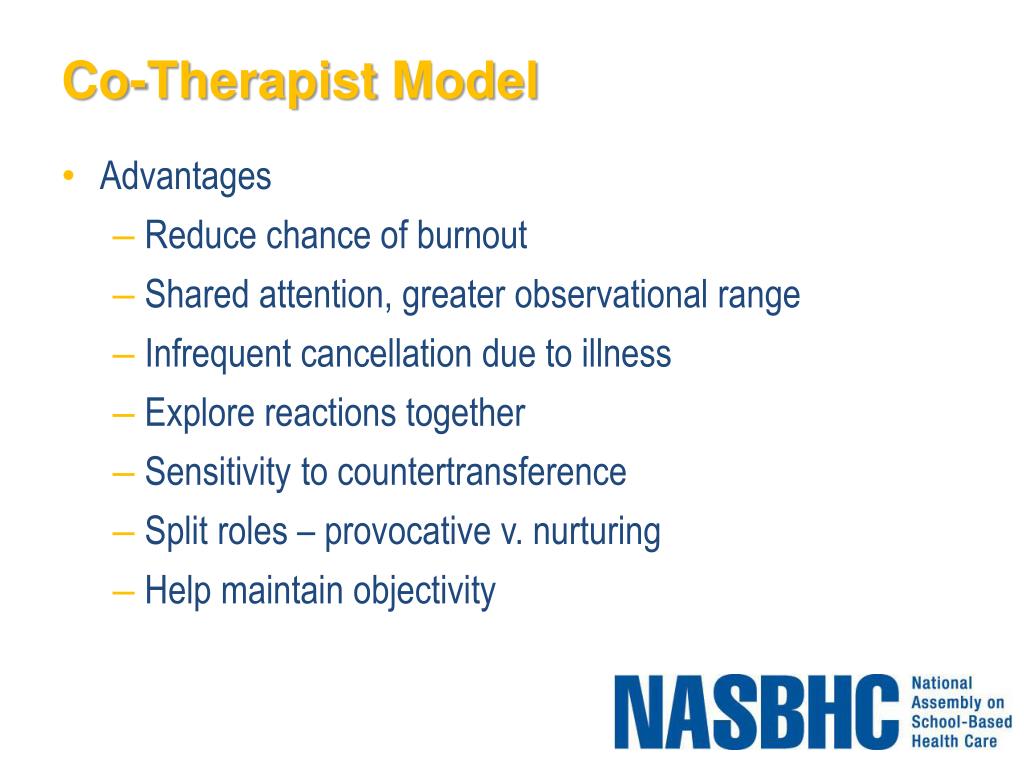 Co-Therapist Model

• Advantages
– Reduce chance of burnout
– Shared attention, greater observational range
– Infrequent cancellation due to illness
– Explore reactions together
– Sensitivity to countertransference
– Split roles – provocative v. nurturing
– Help maintain objectivity

NASBHC National Assembly on School-Based Health Care